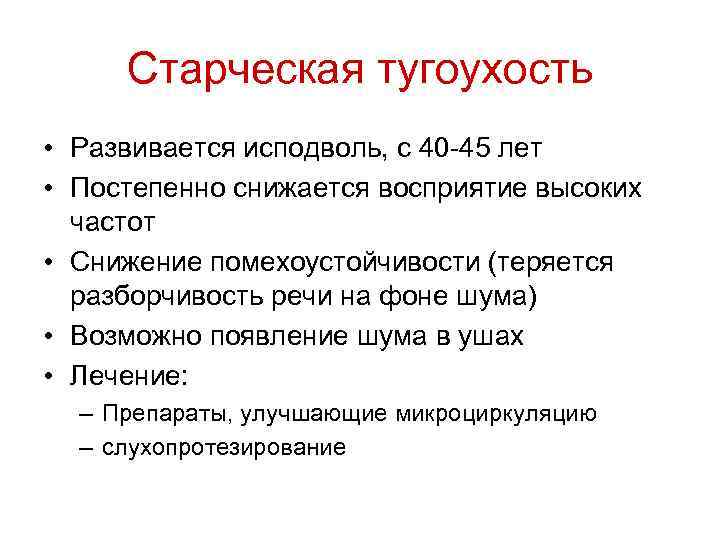 Старческая тугоухость

• Развивается исподволь, с 40-45 лет
• Постепенно снижается восприятие высоких частот
• Снижение помехоустойчивости (теряется разборчивость речи на фоне шума)
• Возможно появление шума в ушах
• Лечение:
– Препараты, улучшающие микроциркуляцию
– слухопротезирование